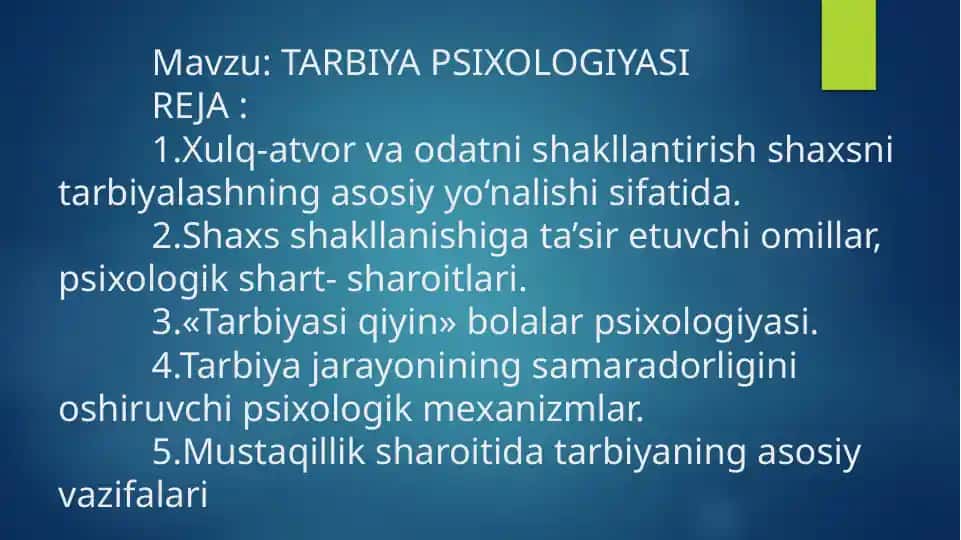 Mavzu: TARBIYA PSIXOLOGIYASI
REJA :
1.Xulq-atvor va odatni shakllantirish shaxsni tarbiyalashning asosiy yo‘nalishi sifatida.
2.Shaxs shakllanishiga ta’sir etuvchi omillar, psixologik shart- sharoitlari.
3.«Tarbiyasi qiyin» bolalar psixologiyasi.
4.Tarbiya jarayonining samaradorligini oshiruvchi psixologik mexanizmlar.
5.Mustaqillik sharoitida tarbiyaning asosiy vazifalari